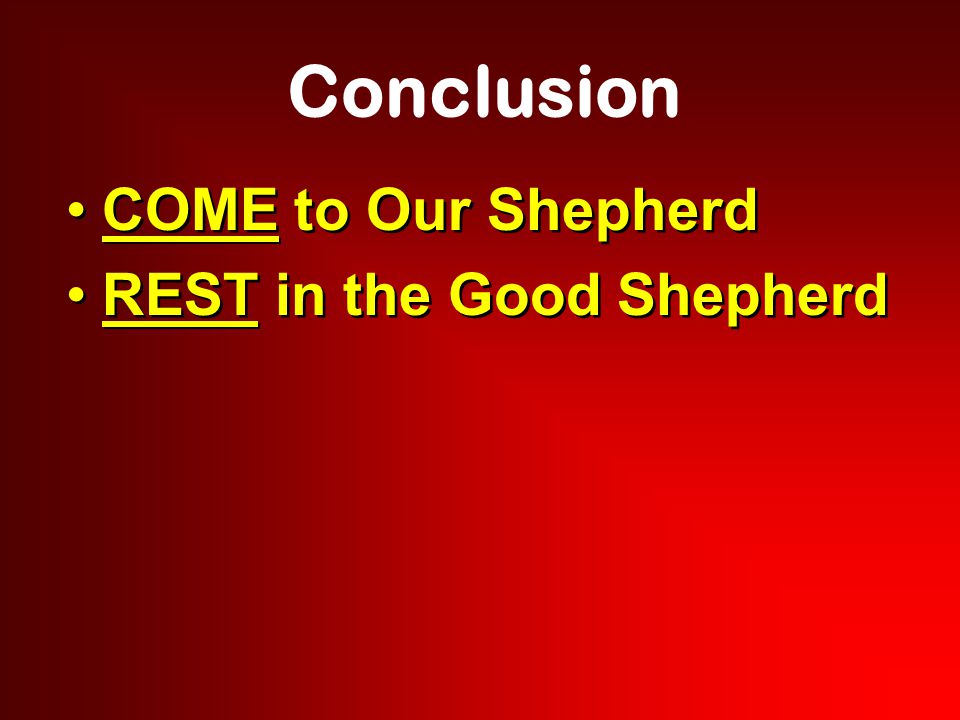 Conclusion

• COME to Our Shepherd
• REST in the Good Shepherd